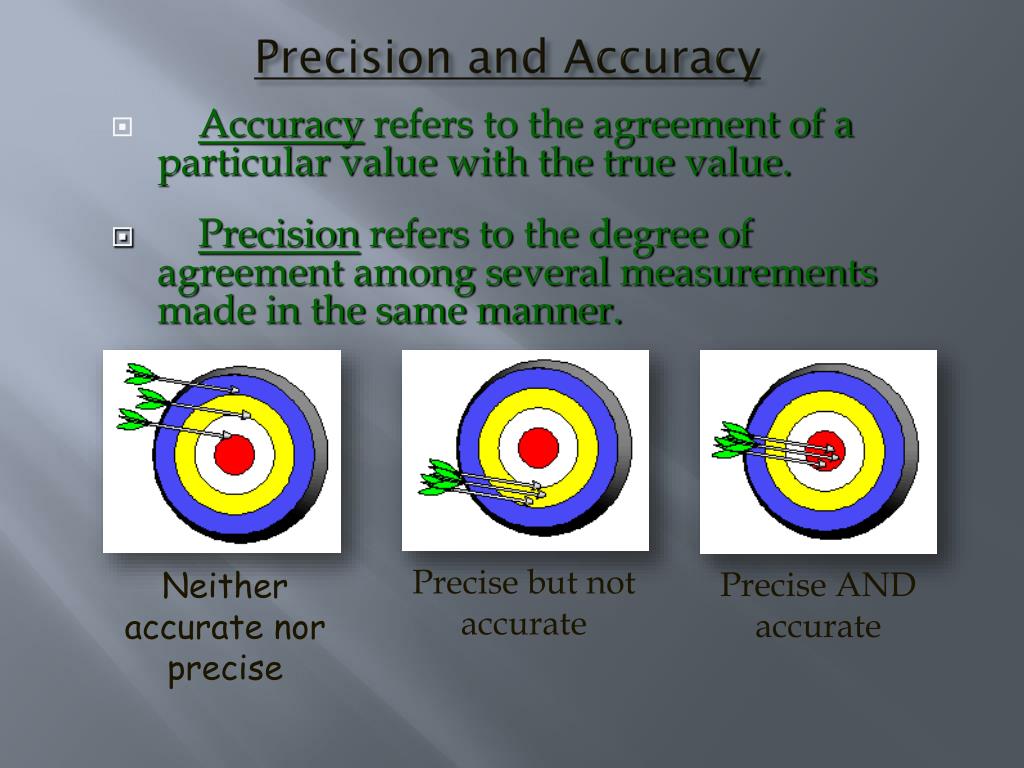 Precision and Accuracy

Accuracy refers to the agreement of a particular value with the true value.

Precision refers to the degree of agreement among several measurements made in the same manner.

Neither accurate nor precise

Precise but not accurate

Precise AND accurate